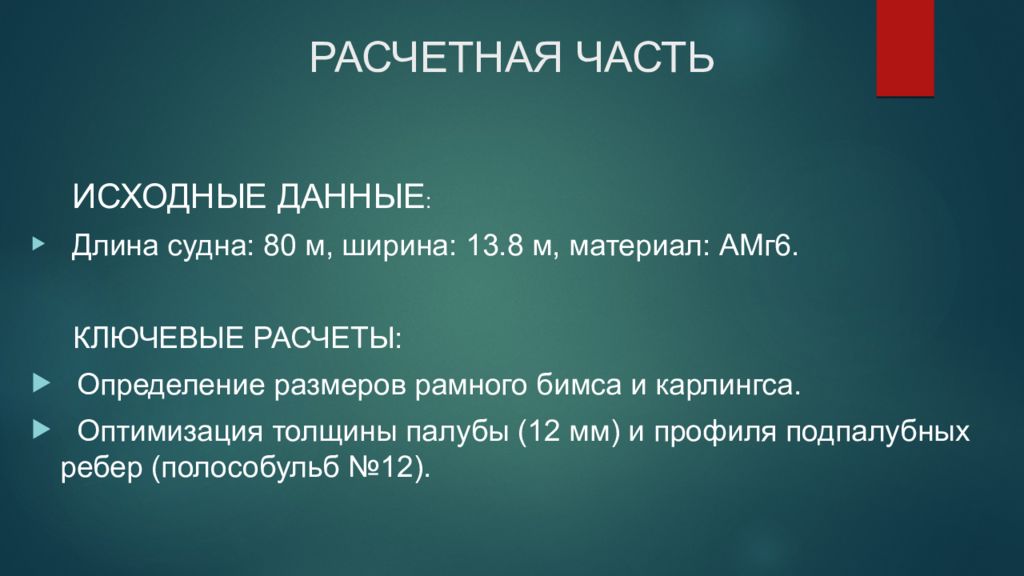 РАСЧЕТНАЯ ЧАСТЬ

ИСХОДНЫЕ ДАННЫЕ:

Длина судна: 80 м, ширина: 13.8 м, материал: АМг6.

КЛЮЧЕВЫЕ РАСЧЕТЫ:

Определение размеров рамного бимса и карлингса.

Оптимизация толщины палубы (12 мм) и профиля подпалубных ребер (полособульб №12).